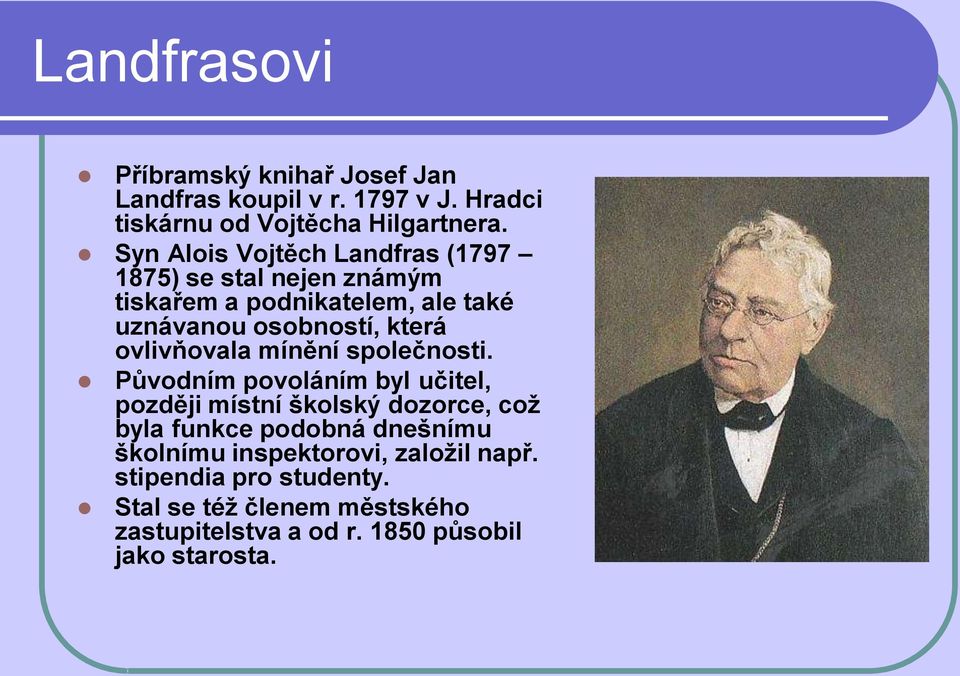 Landfrasovi

- Příbramský knihař Josef Jan Landfras koupil v r. 1797 v J. Hradci tiskárnu od Vojtěcha Hilgartnera.
- Syn Alois Vojtěch Landfras (1797 – 1875) se stal nejen známým tiskařem a podnikatelem, ale také uznávanou osobností, která ovlivňovala mínění společnosti.
- Původním povoláním byl učitel, později místní školský dozorce, což byla funkce podobná dnešnímu školnímu inspektorovi, založil např. stipendia pro studenty.
- Stal se též členem městského zastupitelstva a od r. 1850 působil jako starosta.